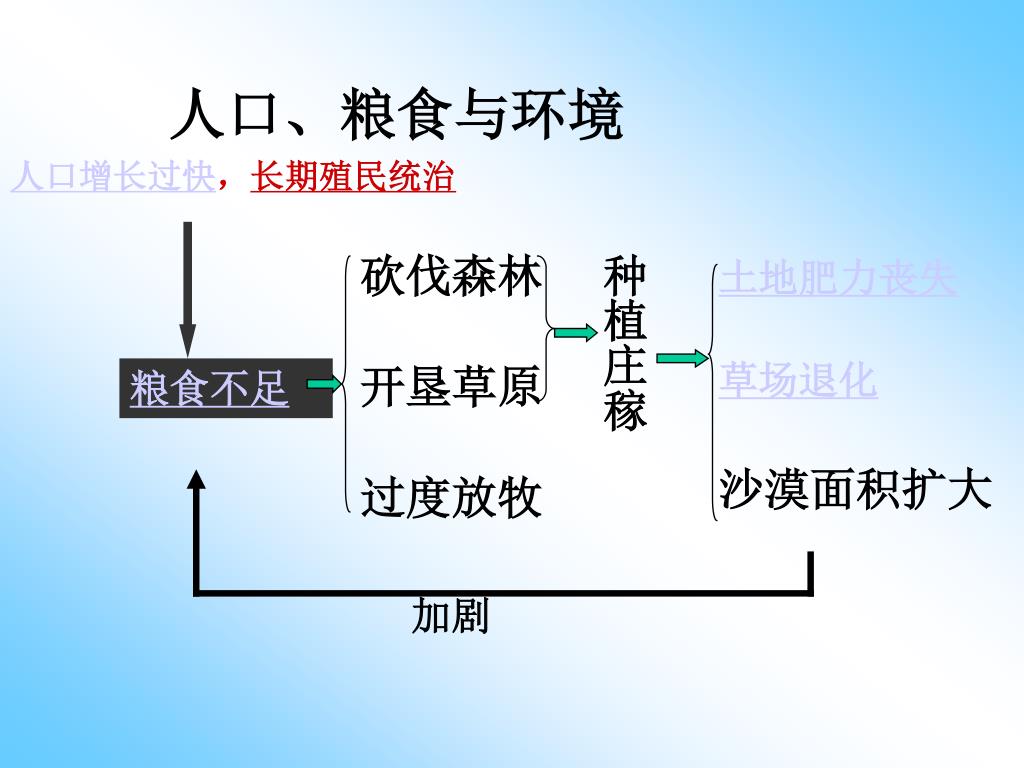 人口、粮食与环境

人口增长过快，长期殖民统治

粮食不足

砍伐森林

开垦草原

过度放牧

种植庄稼

土地肥力丧失

草场退化

沙漠面积扩大

加剧